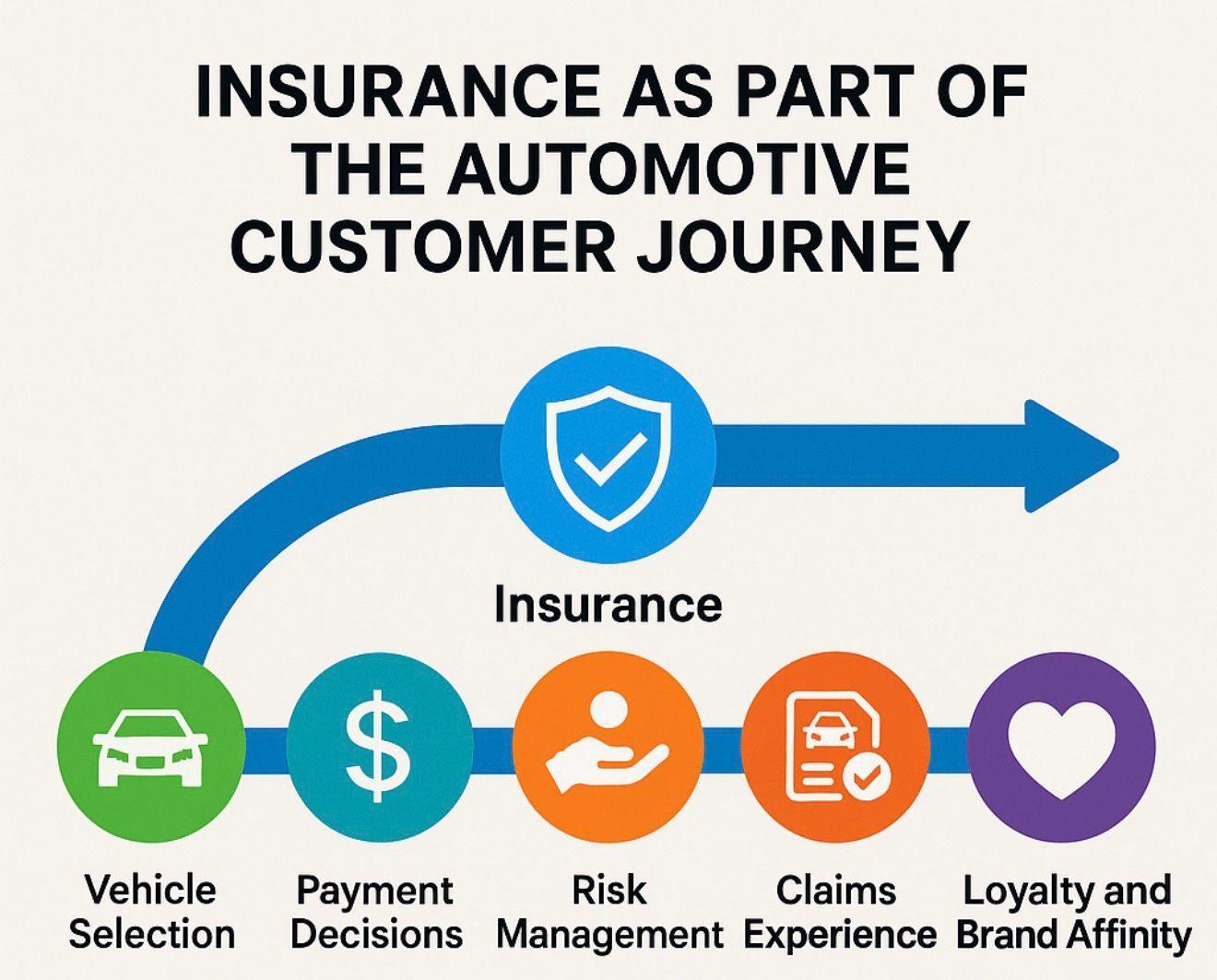 INSURANCE AS PART OF THE AUTOMOTIVE CUSTOMER JOURNEY

Insurance

$

Vehicle Selection

Payment Decisions

Risk Management

Claims Experience

Loyalty and Brand Affinity